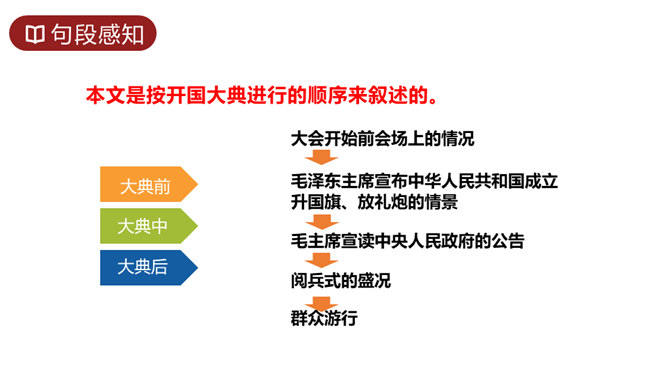 句段感知

本文是按开国大典进行的顺序来叙述的。

大典前

大典中

大典后

大会开始前会场上的情况

毛泽东主席宣布中华人民共和国成立
升国旗、放礼炮的情景

毛主席宣读中央人民政府的公告

阅兵式的盛况

群众游行